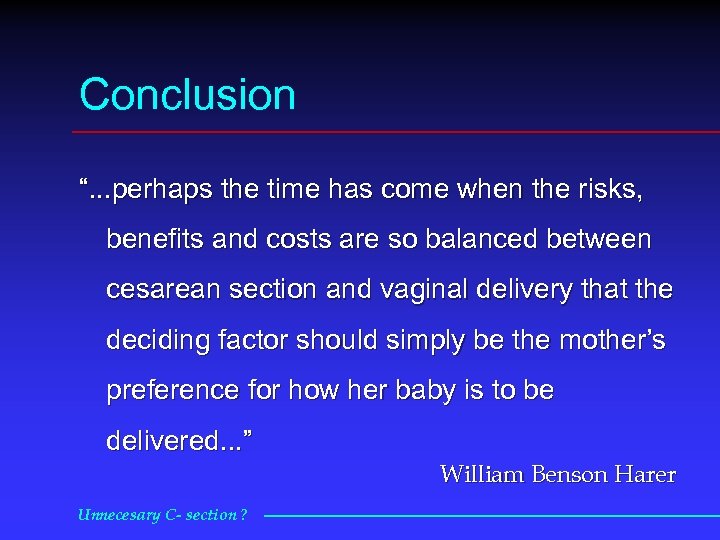 Conclusion

“...perhaps the time has come when the risks, benefits and costs are so balanced between cesarean section and vaginal delivery that the deciding factor should simply be the mother’s preference for how her baby is to be delivered...”

William Benson Harer

Unnecesary C- section ?